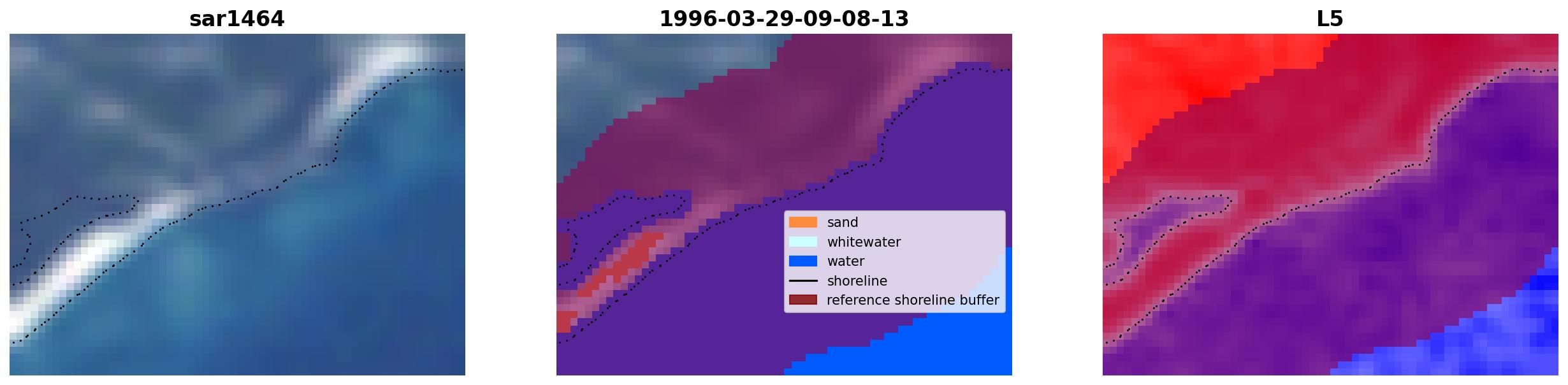 sar1464

1996-03-29-09-08-13

sand
whitewater
water
shoreline
reference shoreline buffer

L5